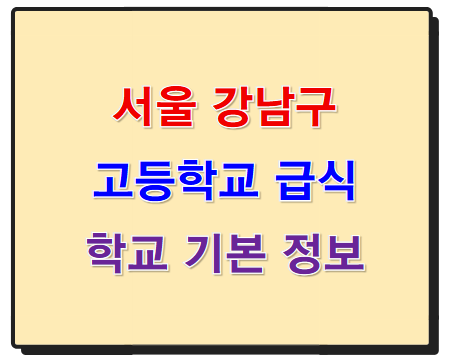 서울 강남구

고등학교 급식

학교 기본 정보